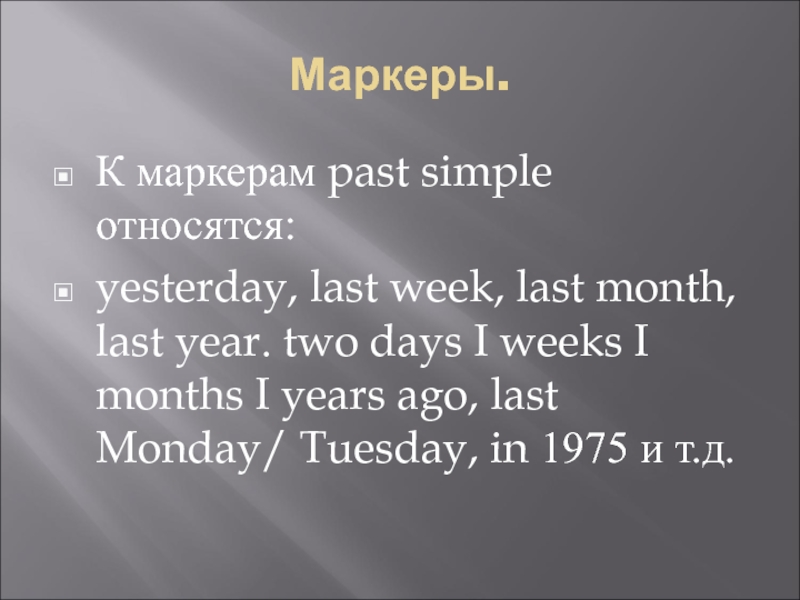 Маркеры.

К маркерам past simple относятся:

yesterday, last week, last month, last year. two days I weeks I months I years ago, last Monday/ Tuesday, in 1975 и т.д.